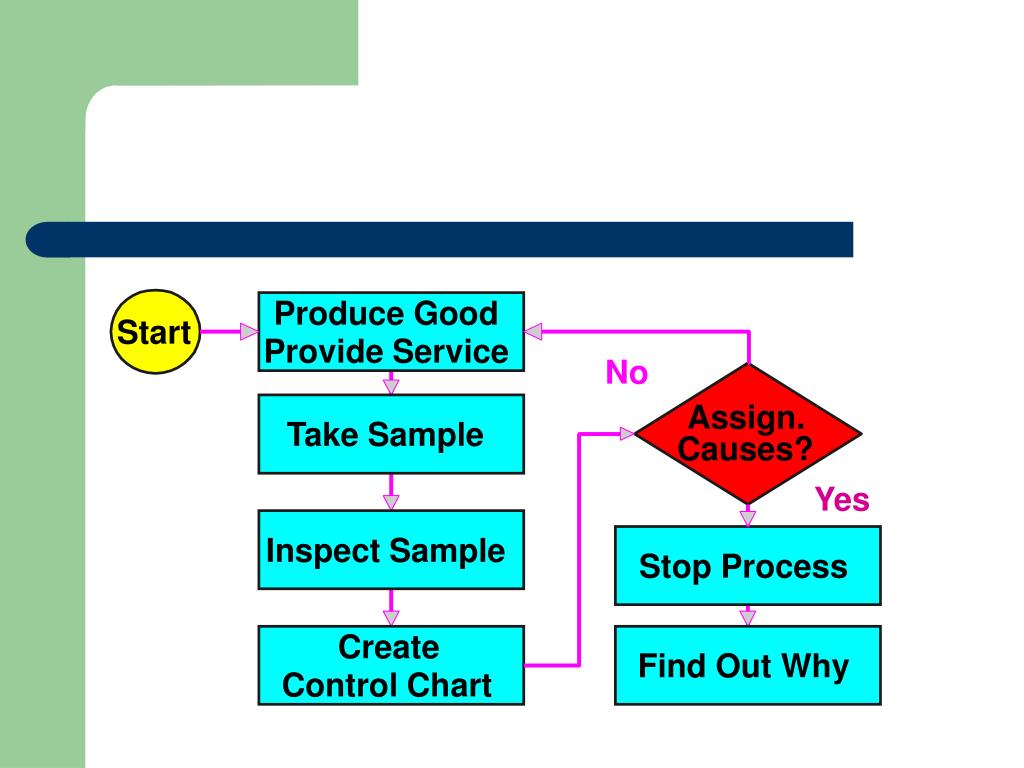 Start

Produce Good
Provide Service

Take Sample

Inspect Sample

Create
Control Chart

No

Assign.
Causes?

Yes

Stop Process

Find Out Why